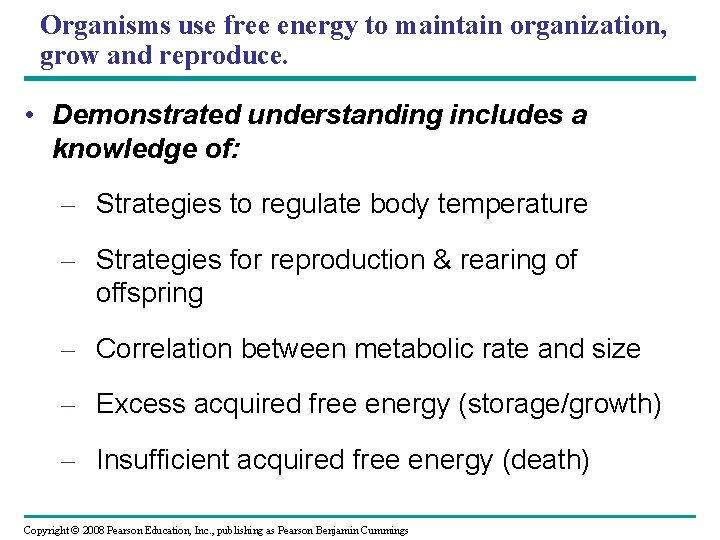 Organisms use free energy to maintain organization, grow and reproduce.

• Demonstrated understanding includes a knowledge of:

– Strategies to regulate body temperature

– Strategies for reproduction & rearing of offspring

– Correlation between metabolic rate and size

– Excess acquired free energy (storage/growth)

– Insufficient acquired free energy (death)

Copyright © 2008 Pearson Education, Inc., publishing as Pearson Benjamin Cummings